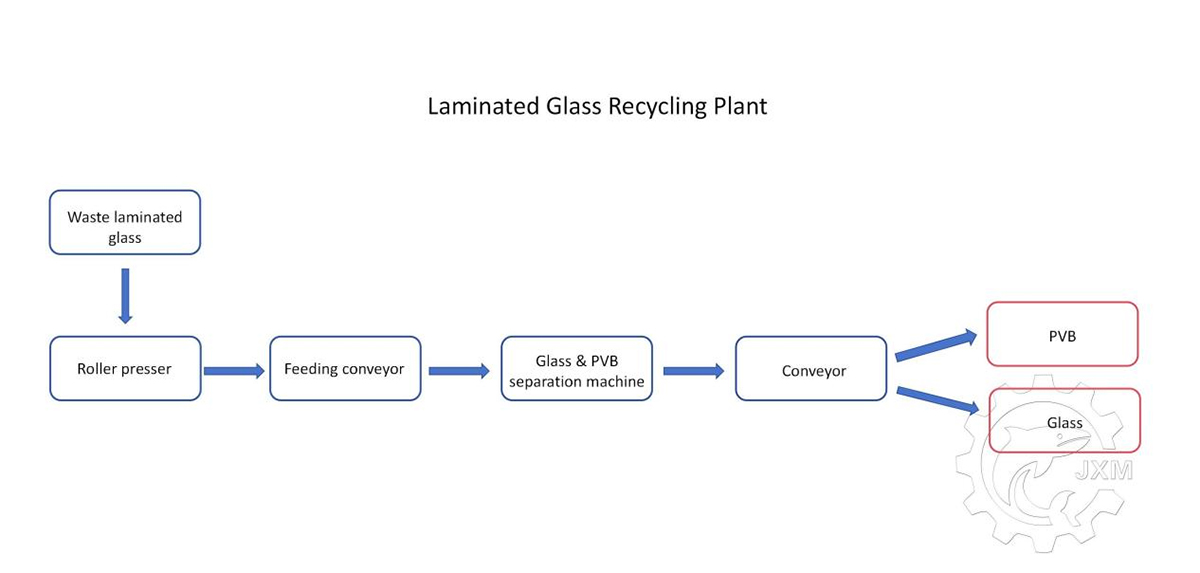 Laminated Glass Recycling Plant

Waste laminated glass

Roller presser

Feeding conveyor

Glass & PVB separation machine

Conveyor

PVB

Glass

JXM